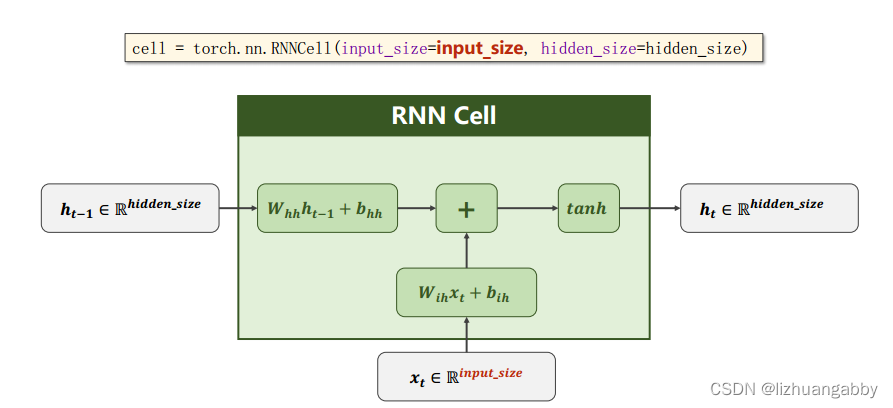 cell = torch.nn.RNNCell(input_size=input_size, hidden_size=hidden_size)

RNN Cell

$h_{t-1} \in \mathbb{R}^{hidden\_size}$

$W_{hh}h_{t-1} + b_{hh}$

$+$

$tanh$

$h_t \in \mathbb{R}^{hidden\_size}$

$W_{ih}x_t + b_{ih}$

$x_t \in \mathbb{R}^{input\_size}$

CSDN @lizhuangabby